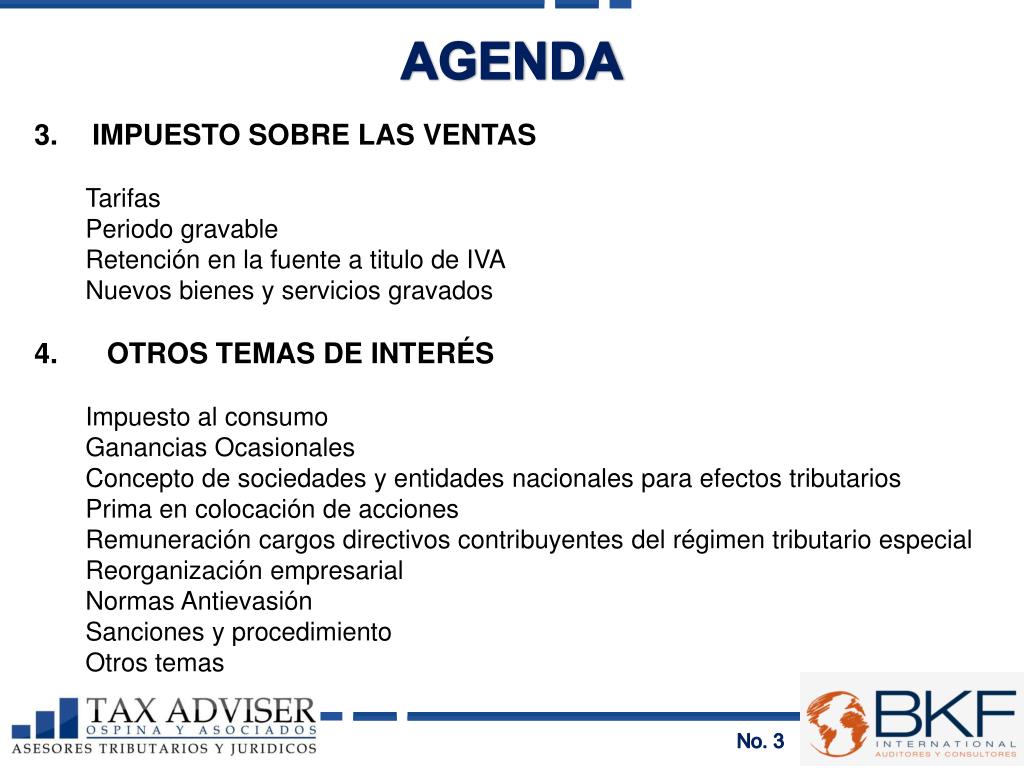 AGENDA

3. IMPUESTO SOBRE LAS VENTAS

Tarifas
Periodo gravable
Retención en la fuente a titulo de IVA
Nuevos bienes y servicios gravados

4. OTROS TEMAS DE INTERÉS

Impuesto al consumo
Ganancias Ocasionales
Concepto de sociedades y entidades nacionales para efectos tributarios
Prima en colocación de acciones
Remuneración cargos directivos contribuyentes del régimen tributario especial
Reorganización empresarial
Normas Antievasión
Sanciones y procedimiento
Otros temas

TAX ADVISER
OSPINA Y ASOCIADOS
ASESORES TRIBUTARIOS Y JURIDICOS

No. 3

BKF
INTERNATIONAL
AUDITORES Y CONSULTORES